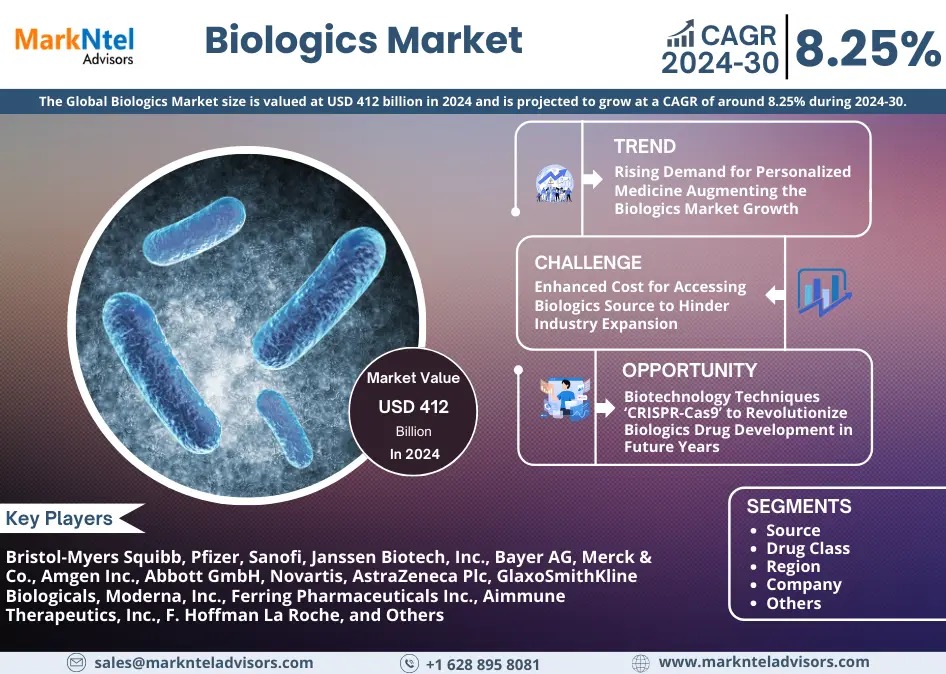 MarkNtel Advisors

Biologics Market

CAGR 2024-30 8.25%

The Global Biologics Market size is valued at USD 412 billion in 2024 and is projected to grow at a CAGR of around 8.25% during 2024-30.

TREND
Rising Demand for Personalized Medicine Augmenting the Biologics Market Growth

CHALLENGE
Enhanced Cost for Accessing Biologics Source to Hinder Industry Expansion

OPPORTUNITY
Biotechnology Techniques 'CRISPR-Cas9' to Revolutionize Biologics Drug Development in Future Years

Market Value
USD 412
Billion
In 2024

Key Players

Bristol-Myers Squibb, Pfizer, Sanofi, Janssen Biotech, Inc., Bayer AG, Merck & Co., Amgen Inc., Abbott GmbH, Novartis, AstraZeneca Plc, GlaxoSmithKline Biologicals, Moderna, Inc., Ferring Pharmaceuticals Inc., Aimmune Therapeutics, Inc., F. Hoffman La Roche, and Others

SEGMENTS
• Source
• Drug Class
• Region
• Company
• Others

sales@marknteladvisors.com
+1 628 895 8081
www.marknteladvisors.com